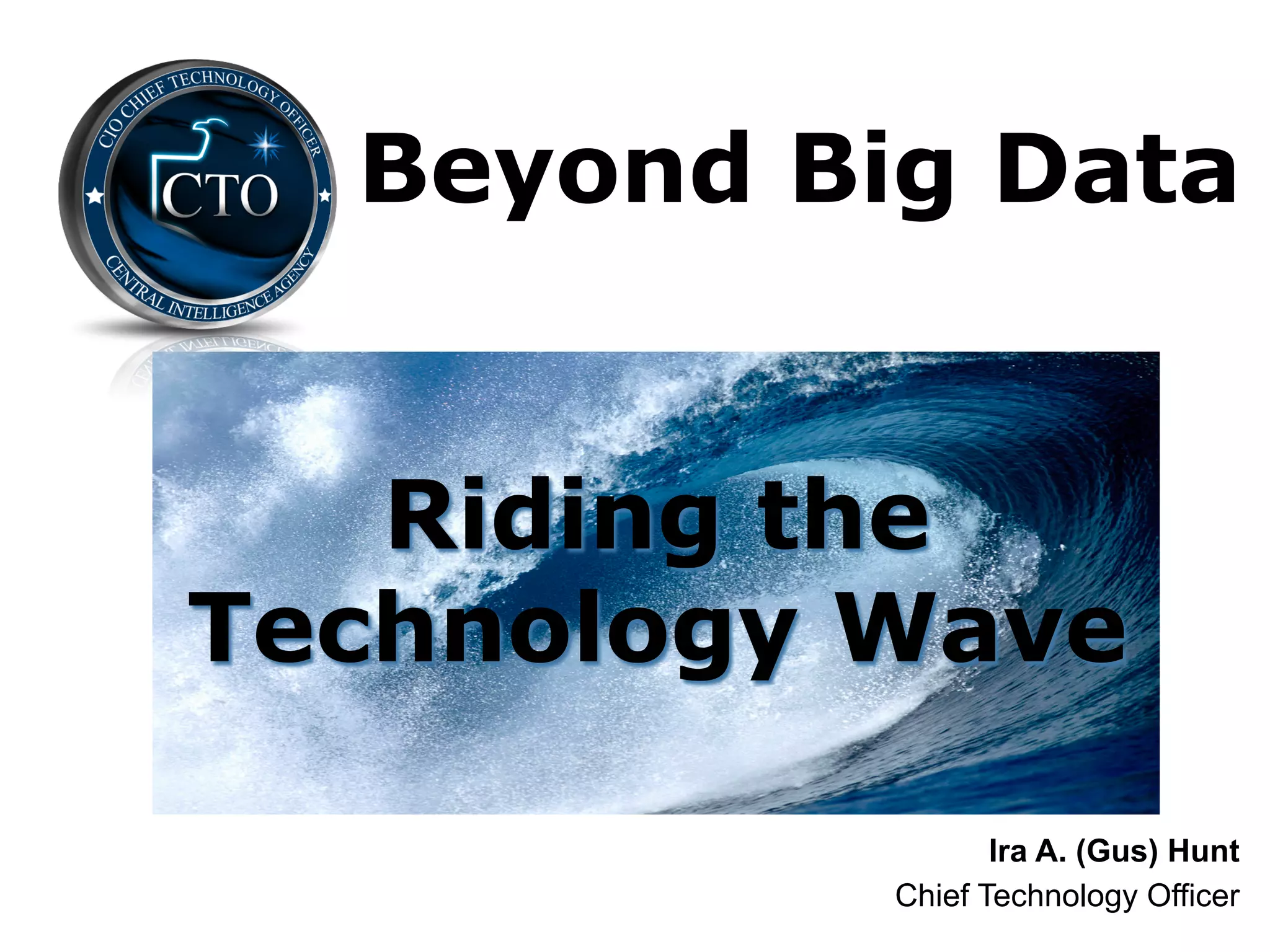 CIO CHIEF TECHNOLOGY OFFICER
CTO
CENTRAL INTELLIGENCE AGENCY

Beyond Big Data

Riding the Technology Wave

Ira A. (Gus) Hunt
Chief Technology Officer